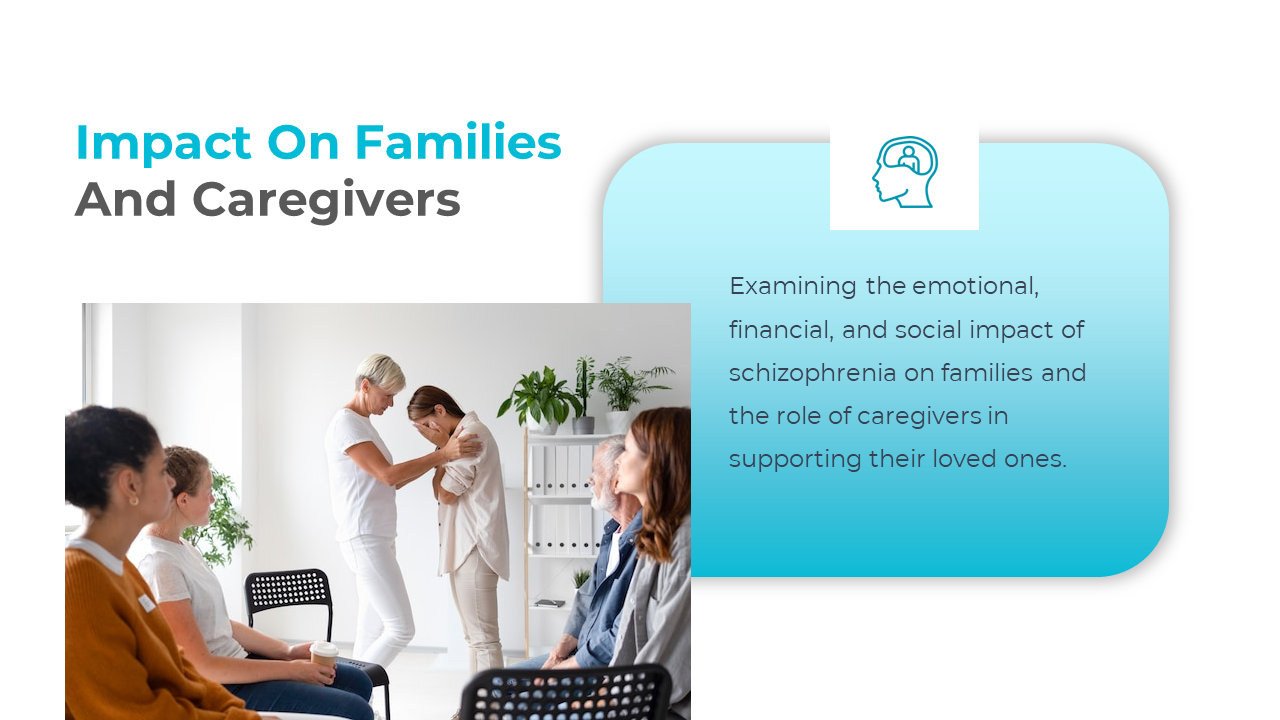 Impact On Families
And Caregivers

Examining the emotional, financial, and social impact of schizophrenia on families and the role of caregivers in supporting their loved ones.